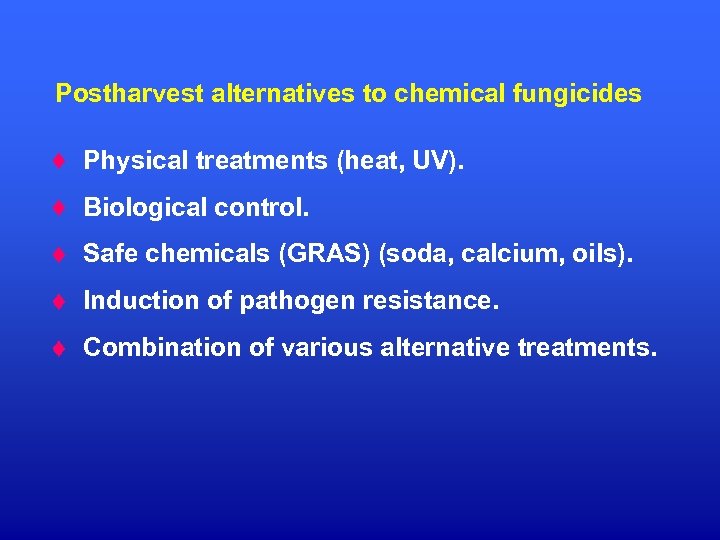 Postharvest alternatives to chemical fungicides

♦ Physical treatments (heat, UV).

♦ Biological control.

♦ Safe chemicals (GRAS) (soda, calcium, oils).

♦ Induction of pathogen resistance.

♦ Combination of various alternative treatments.